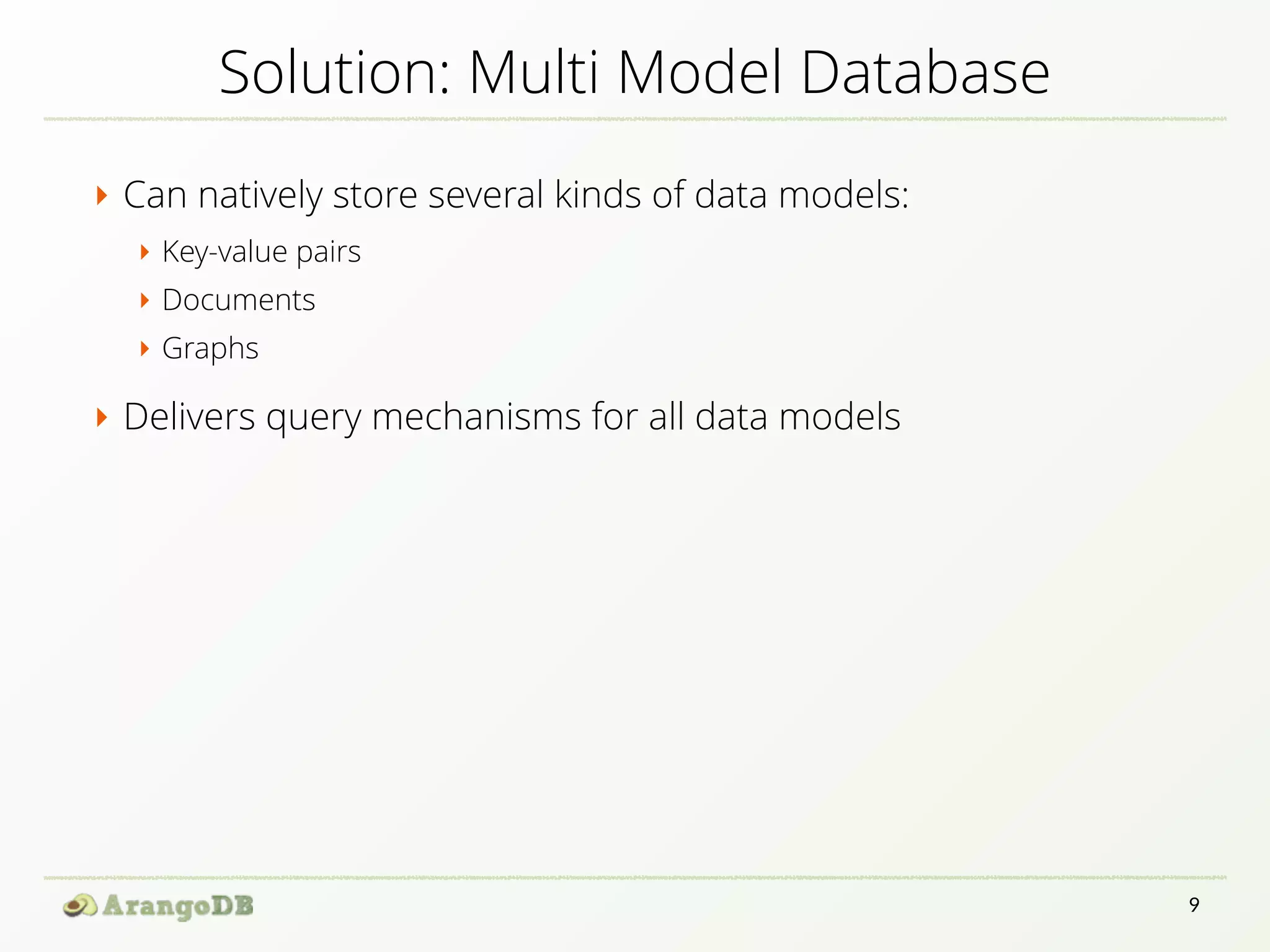 Solution: Multi Model Database

Can natively store several kinds of data models:

Key-value pairs

Documents

Graphs

Delivers query mechanisms for all data models

ArangoDB

9